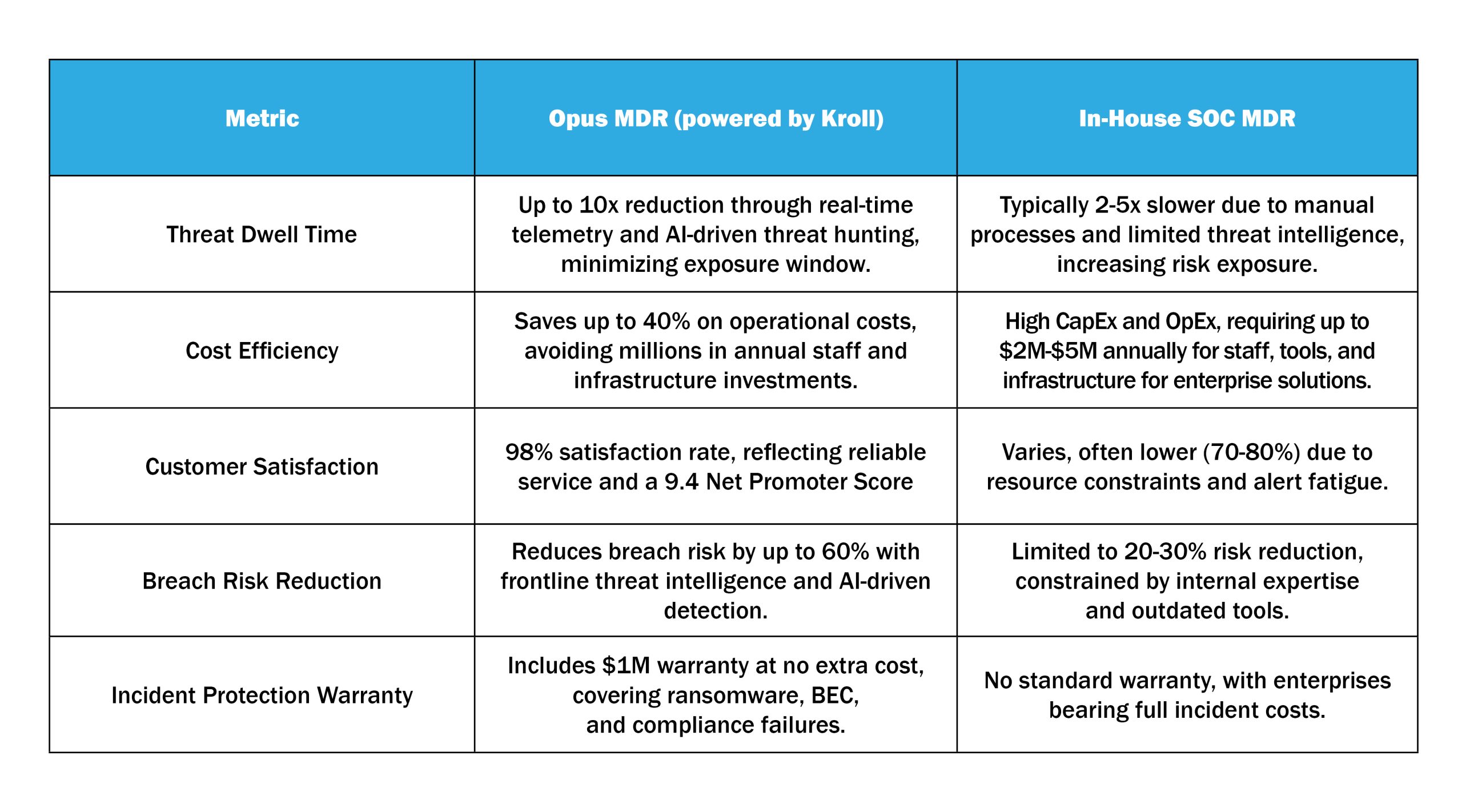 | Metric | Opus MDR (powered by Kroll) | In-House SOC MDR |
|---|---|---|
| Threat Dwell Time | Up to 10x reduction through real-time telemetry and AI-driven threat hunting, minimizing exposure window. | Typically 2-5x slower due to manual processes and limited threat intelligence, increasing risk exposure. |
| Cost Efficiency | Saves up to 40% on operational costs, avoiding millions in annual staff and infrastructure investments. | High CapEx and OpEx, requiring up to \$2M-\$5M annually for staff, tools, and infrastructure for enterprise solutions. |
| Customer Satisfaction | 98% satisfaction rate, reflecting reliable service and a 9.4 Net Promoter Score | Varies, often lower (70-80%) due to resource constraints and alert fatigue. |
| Breach Risk Reduction | Reduces breach risk by up to 60% with frontline threat intelligence and AI-driven detection. | Limited to 20-30% risk reduction, constrained by internal expertise and outdated tools. |
| Incident Protection Warranty | Includes \$1M warranty at no extra cost, covering ransomware, BEC, and compliance failures. | No standard warranty, with enterprises bearing full incident costs. |